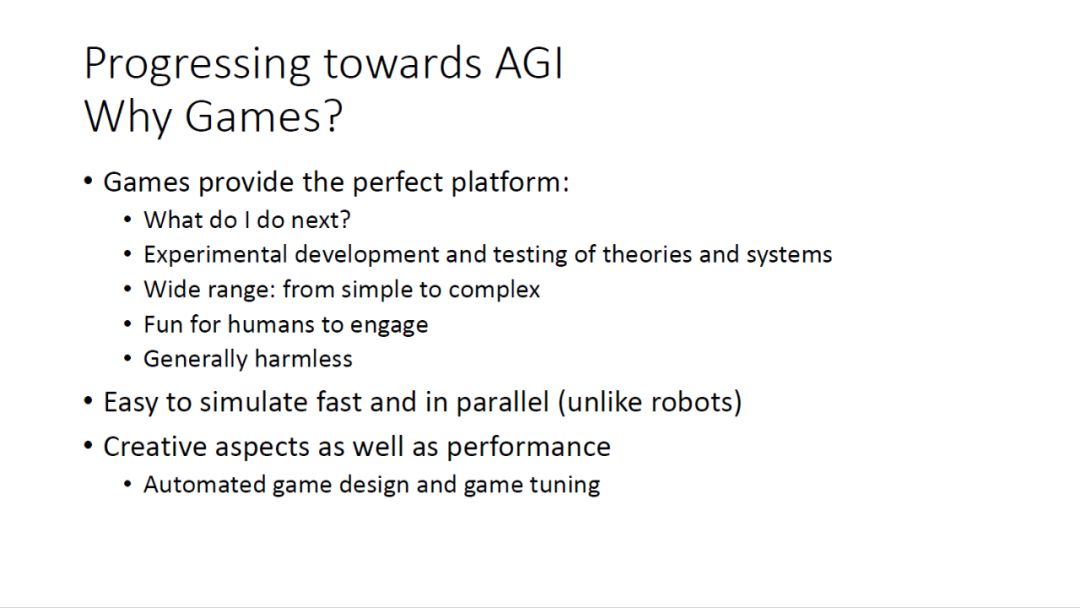 Progressing towards AGI
Why Games?

• Games provide the perfect platform:
  • What do I do next?
  • Experimental development and testing of theories and systems
  • Wide range: from simple to complex
  • Fun for humans to engage
  • Generally harmless
• Easy to simulate fast and in parallel (unlike robots)
• Creative aspects as well as performance
  • Automated game design and game tuning